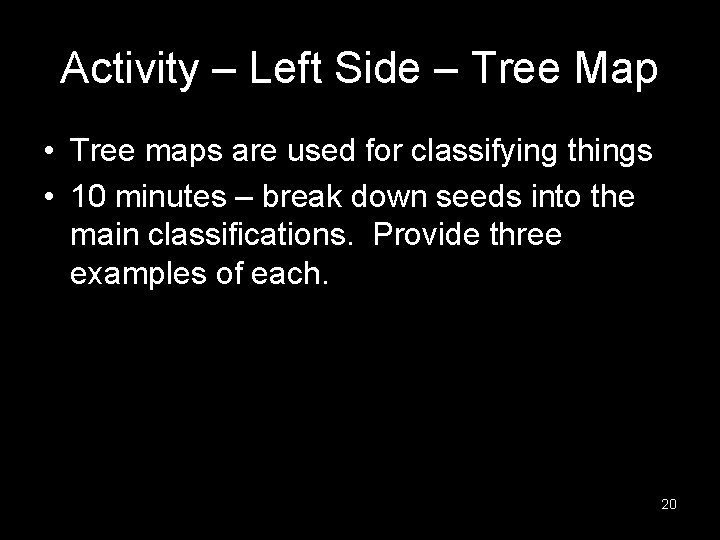 Activity – Left Side – Tree Map

• Tree maps are used for classifying things
• 10 minutes – break down seeds into the main classifications.  Provide three examples of each.

20